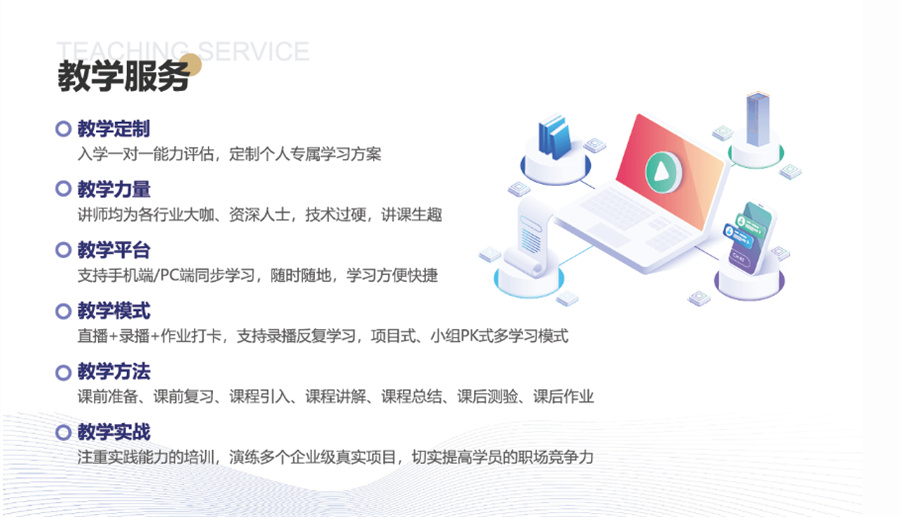 TEACHING SERVICE
教学服务

教学定制
入学一对一能力评估，定制个人专属学习方案

教学力量
讲师均为各行业大咖、资深人士，技术过硬，讲课生趣

教学平台
支持手机端/PC端同步学习，随时随地，学习方便快捷

教学模式
直播+录播+作业打卡，支持录播反复学习，项目式、小组PK式多学习模式

教学方法
课前准备、课前复习、课程引入、课程讲解、课程总结、课后测验、课后作业

教学实战
注重实践能力的培训，演练多个企业级真实项目，切实提高学员的职场竞争力